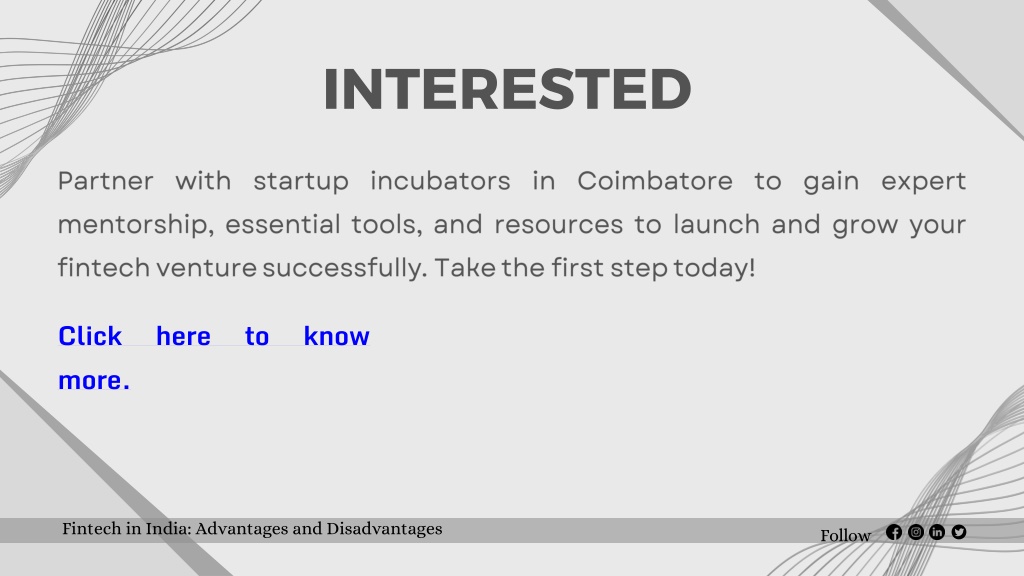 INTERESTED

Partner with startup incubators in Coimbatore to gain expert mentorship, essential tools, and resources to launch and grow your fintech venture successfully. Take the first step today!

Click here to know more.

Fintech in India: Advantages and Disadvantages

Follow